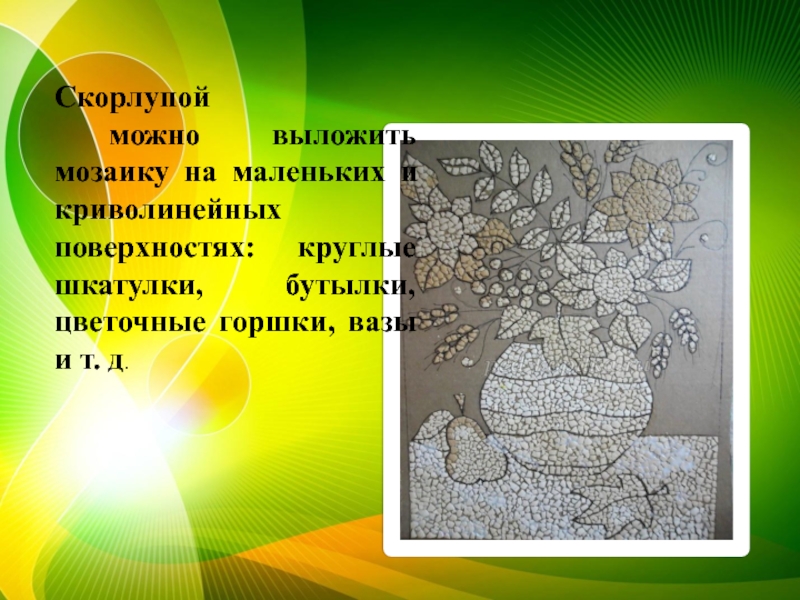 Скорлупой можно выложить мозаику на маленьких и криволинейных поверхностях: круглые шкатулки, бутылки, цветочные горшки, вазы и т. д.